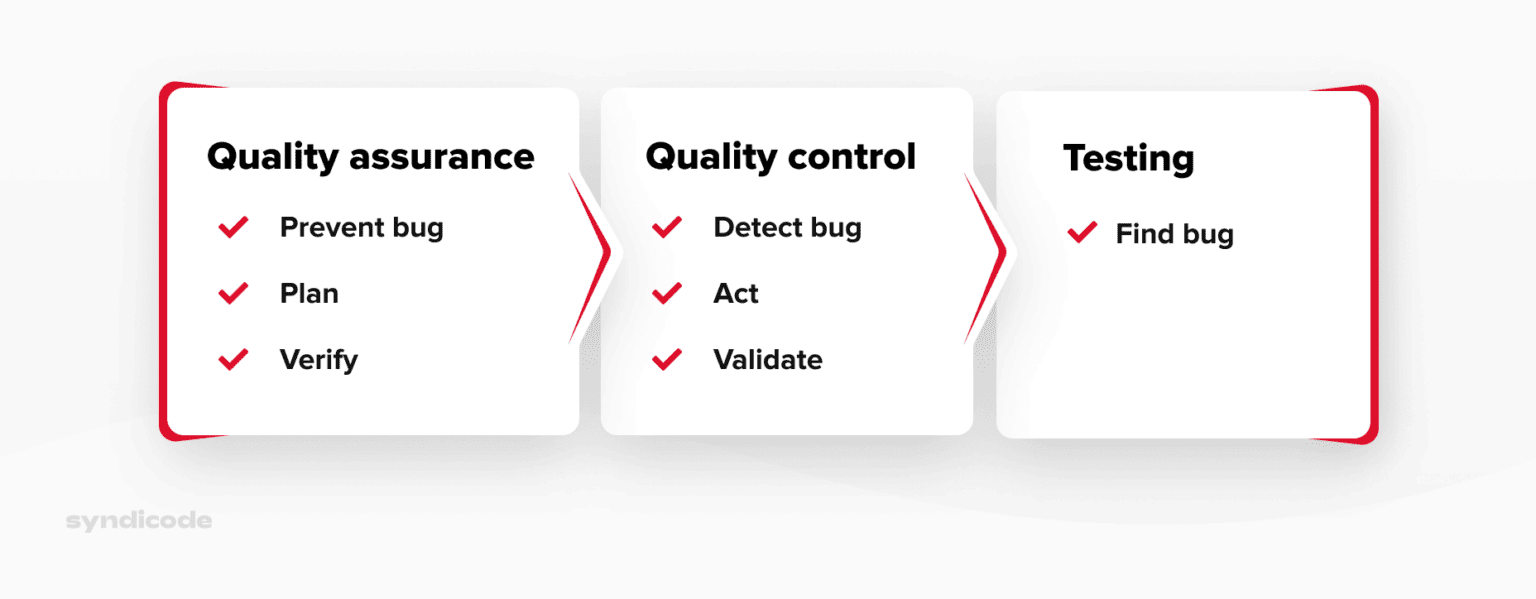 Quality assurance

Prevent bug

Plan

Verify

Quality control

Detect bug

Act

Validate

Testing

Find bug

syndicode